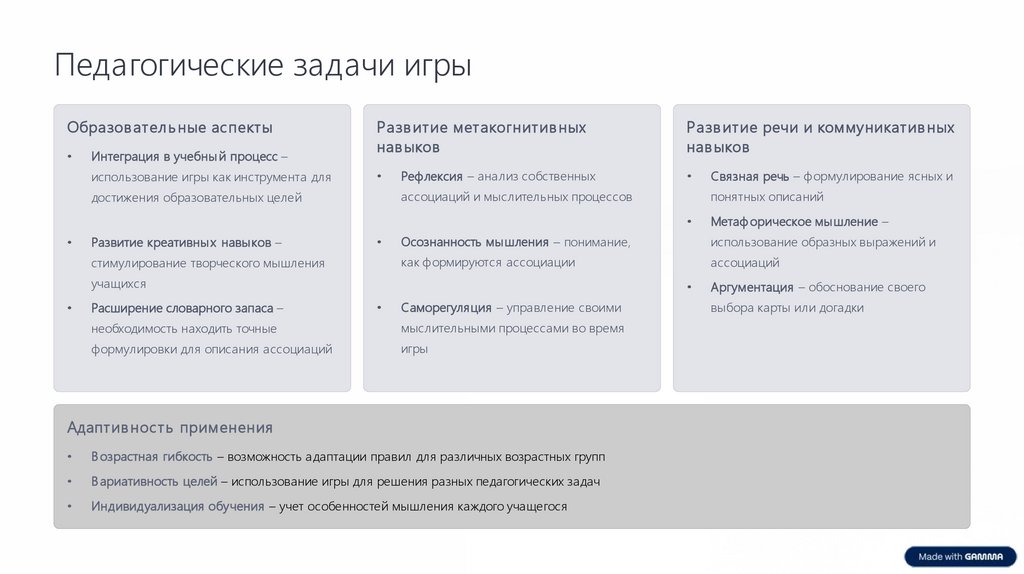 Педагогические задачи игры

Образовательные аспекты

• Интеграция в учебный процесс – использование игры как инструмента для достижения образовательных целей

• Развитие креативных навыков – стимулирование творческого мышления учащихся

• Расширение словарного запаса – необходимость находить точные формулировки для описания ассоциаций

Развитие метакогнитивных навыков

• Рефлексия – анализ собственных ассоциаций и мыслительных процессов

• Осознанность мышления – понимание, как формируются ассоциации

• Саморегуляция – управление своими мыслительными процессами во время игры

Развитие речи и коммуникативных навыков

• Связная речь – формулирование ясных и понятных описаний

• Метафорическое мышление – использование образных выражений и ассоциаций

• Аргументация – обоснование своего выбора карты или догадки

Адаптивность применения

• Возрастная гибкость – возможность адаптации правил для различных возрастных групп

• Вариативность целей – использование игры для решения разных педагогических задач

• Индивидуализация обучения – учет особенностей мышления каждого учащегося

Made with GAMMA